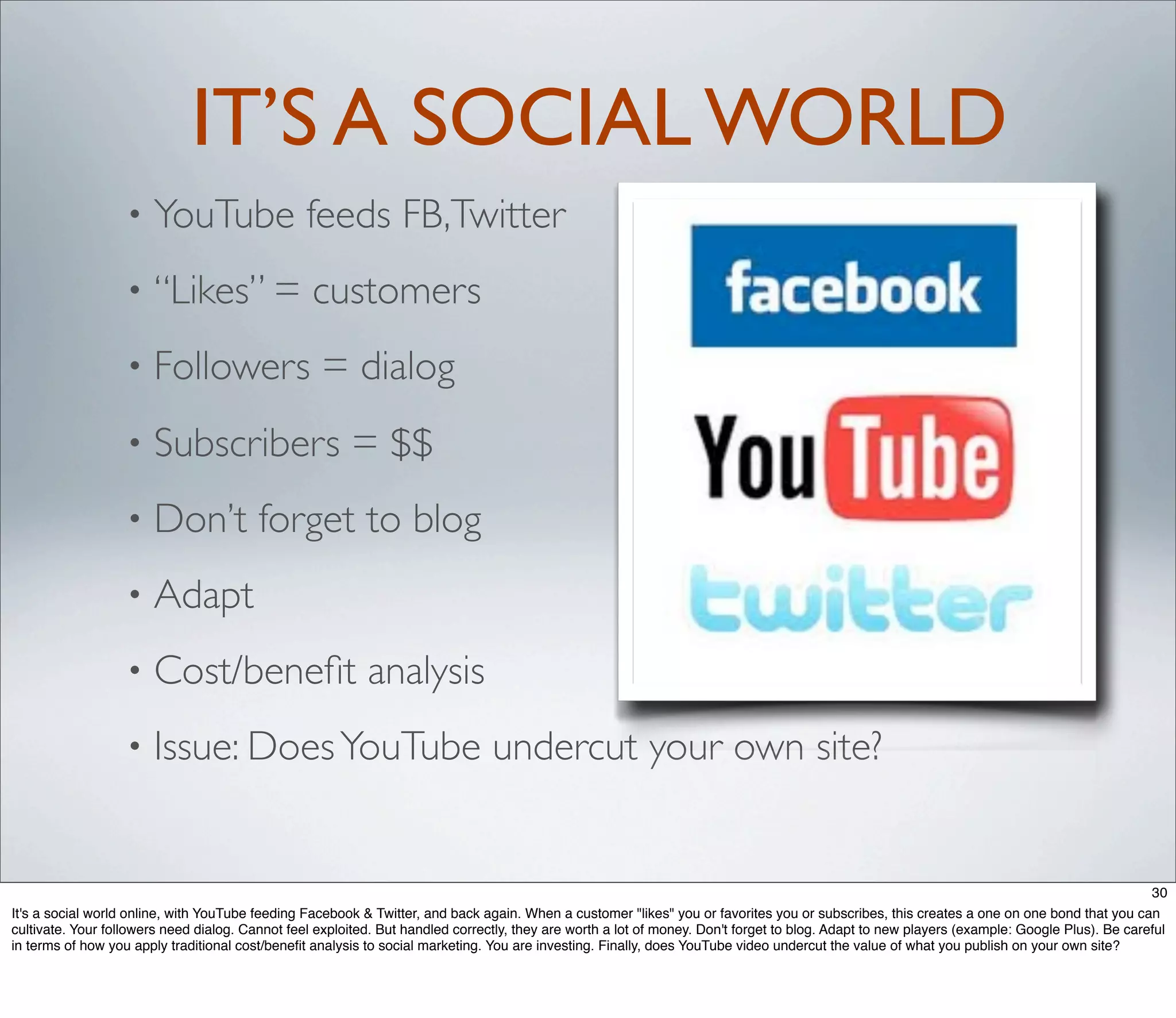 IT'S A SOCIAL WORLD

• YouTube feeds FB, Twitter
• "Likes" = customers
• Followers = dialog
• Subscribers = $$
• Don't forget to blog
• Adapt
• Cost/benefit analysis
• Issue: Does YouTube undercut your own site?

facebook

YouTube

twitter

30

It's a social world online, with YouTube feeding Facebook & Twitter, and back again. When a customer "likes" you or favorites you or subscribes, this creates a one on one bond that you can cultivate. Your followers need dialog. Cannot feel exploited. But handled correctly, they are worth a lot of money. Don't forget to blog. Adapt to new players (example: Google Plus). Be careful in terms of how you apply traditional cost/benefit analysis to social marketing. You are investing. Finally, does YouTube video undercut the value of what you publish on your own site?